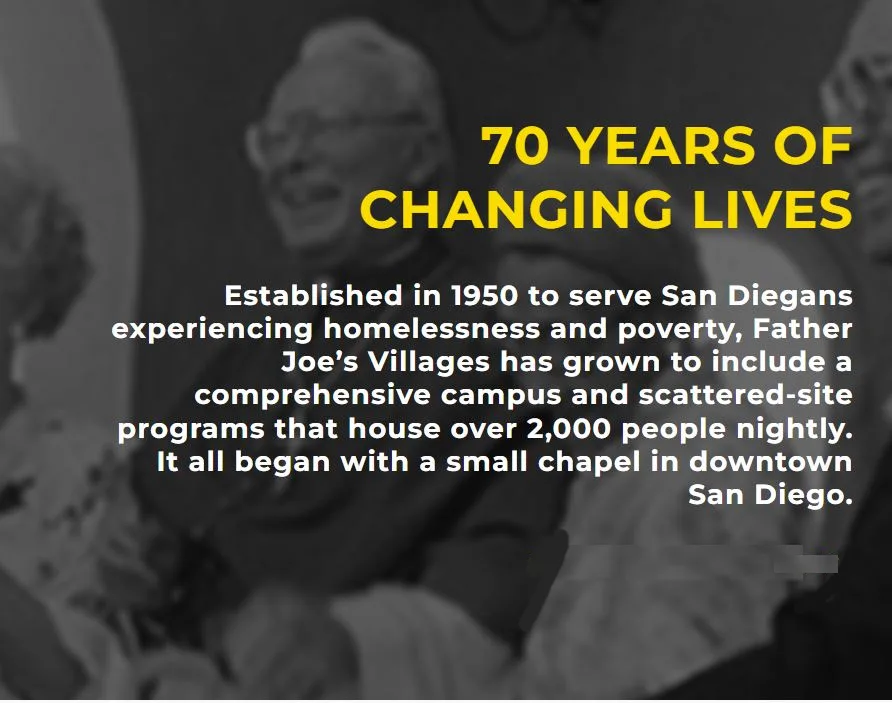 70 YEARS OF CHANGING LIVES

Established in 1950 to serve San Diegans experiencing homelessness and poverty, Father Joe's Villages has grown to include a comprehensive campus and scattered-site programs that house over 2,000 people nightly. It all began with a small chapel in downtown San Diego.